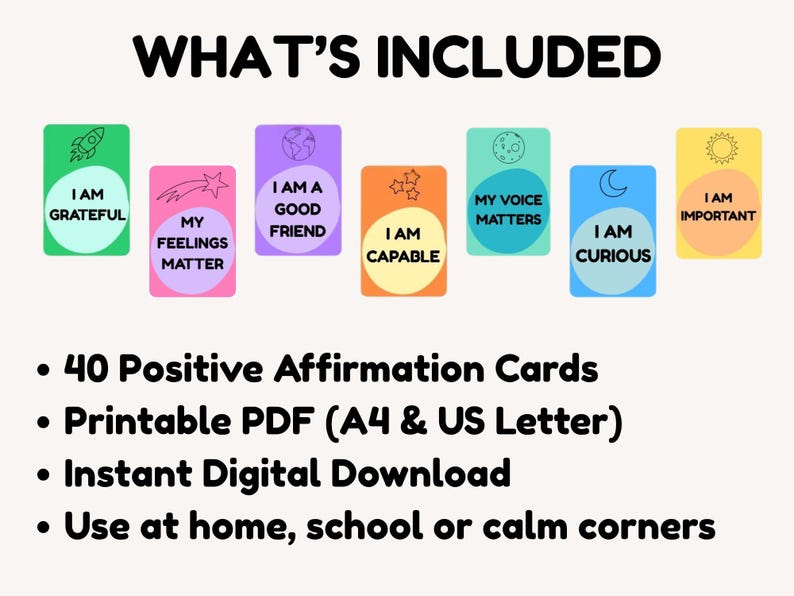 WHAT'S INCLUDED

I AM GRATEFUL

MY FEELINGS MATTER

I AM A GOOD FRIEND

I AM CAPABLE

MY VOICE MATTERS

I AM CURIOUS

I AM IMPORTANT

• 40 Positive Affirmation Cards
• Printable PDF (A4 & US Letter)
• Instant Digital Download
• Use at home, school or calm corners